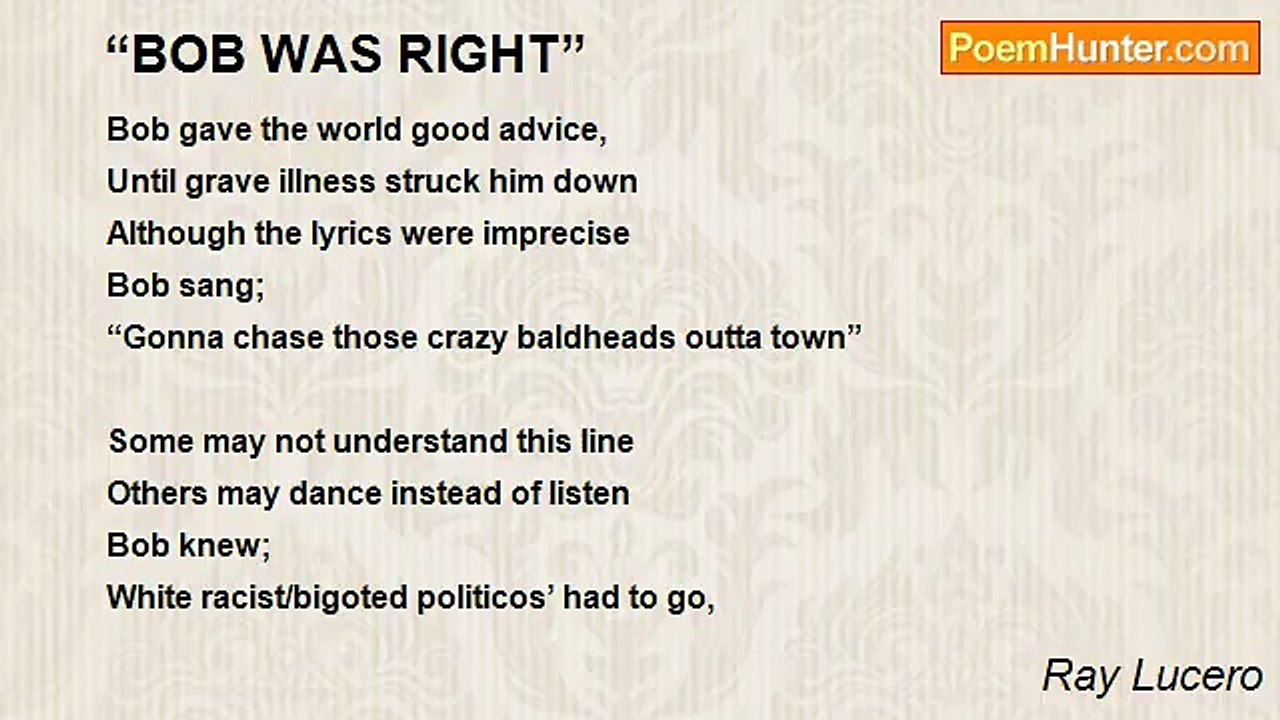 “BOB WAS RIGHT”

PoemHunter.com

Bob gave the world good advice,
Until grave illness struck him down
Although the lyrics were imprecise
Bob sang;
“Gonna chase those crazy baldheads outta town”

Some may not understand this line
Others may dance instead of listen
Bob knew;
White racist/bigoted politicos’ had to go,

Ray Lucero